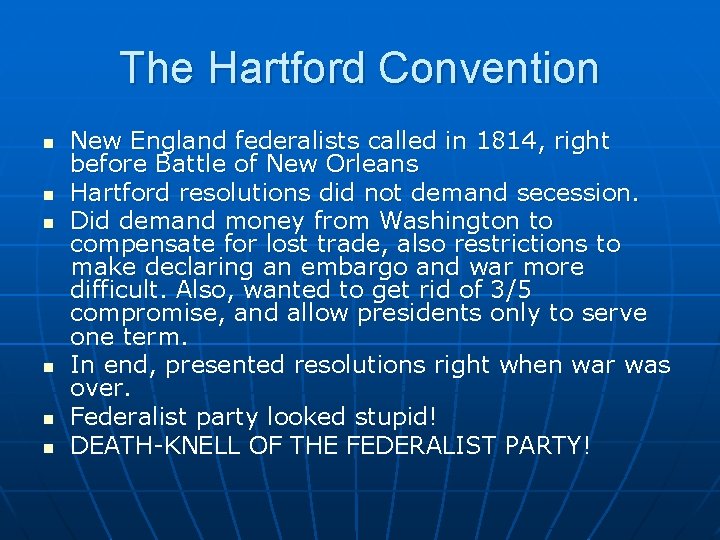 The Hartford Convention

- New England federalists called in 1814, right before Battle of New Orleans
- Hartford resolutions did not demand secession.
- Did demand money from Washington to compensate for lost trade, also restrictions to make declaring an embargo and war more difficult. Also, wanted to get rid of 3/5 compromise, and allow presidents only to serve one term.
- In end, presented resolutions right when war was over.
- Federalist party looked stupid!
- DEATH-KNELL OF THE FEDERALIST PARTY!